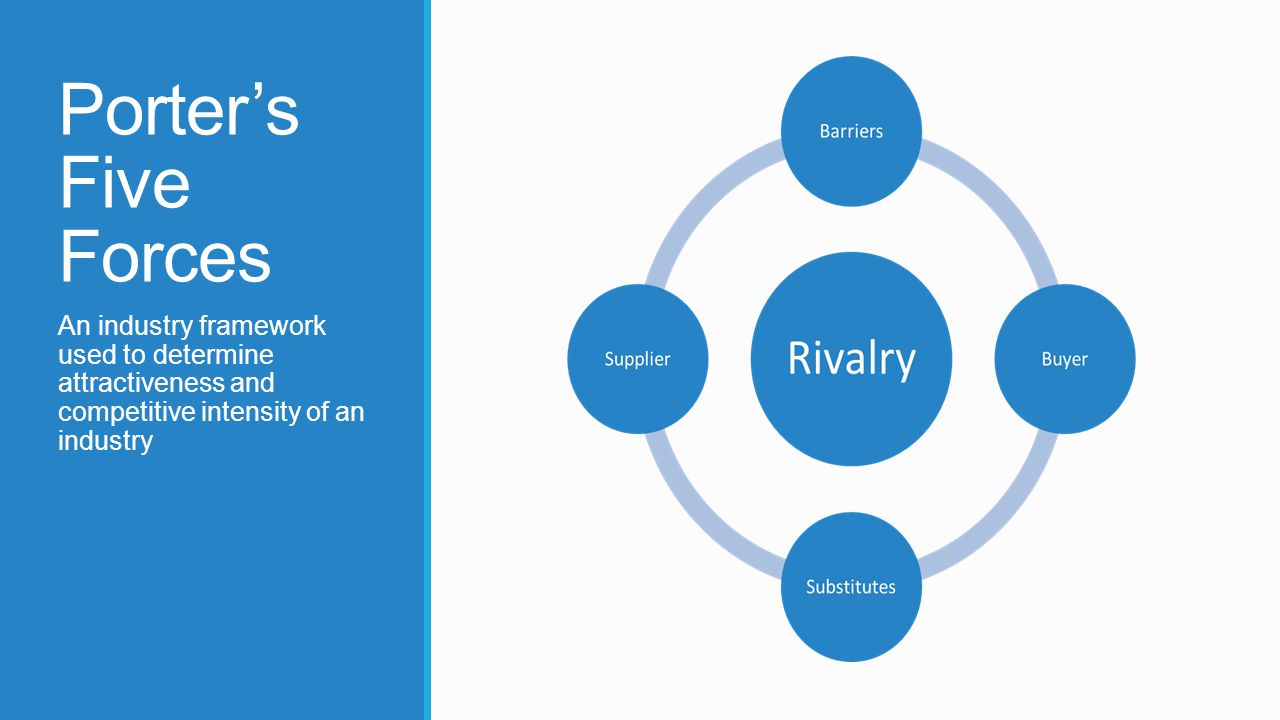 Porter’s Five Forces

An industry framework used to determine attractiveness and competitive intensity of an industry

Barriers

Supplier

Rivalry

Buyer

Substitutes